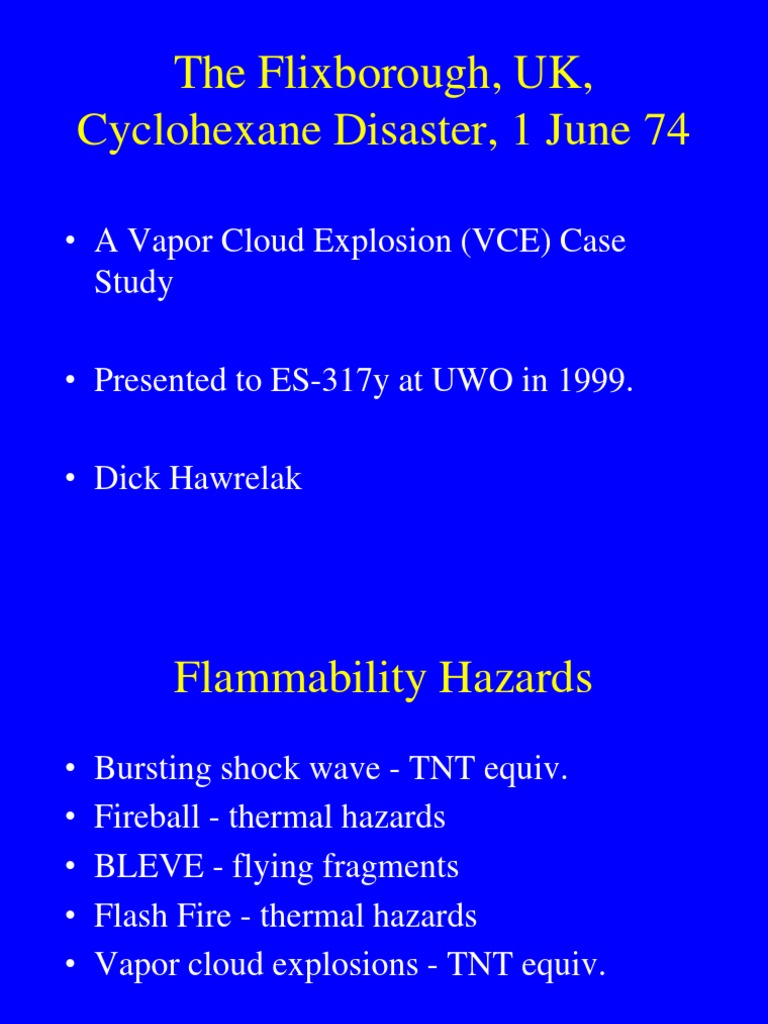 The Flixborough, UK, Cyclohexane Disaster, 1 June 74

• A Vapor Cloud Explosion (VCE) Case Study

• Presented to ES-317y at UWO in 1999.

• Dick Hawrelak

Flammability Hazards

• Bursting shock wave - TNT equiv.
• Fireball - thermal hazards
• BLEVE - flying fragments
• Flash Fire - thermal hazards
• Vapor cloud explosions - TNT equiv.